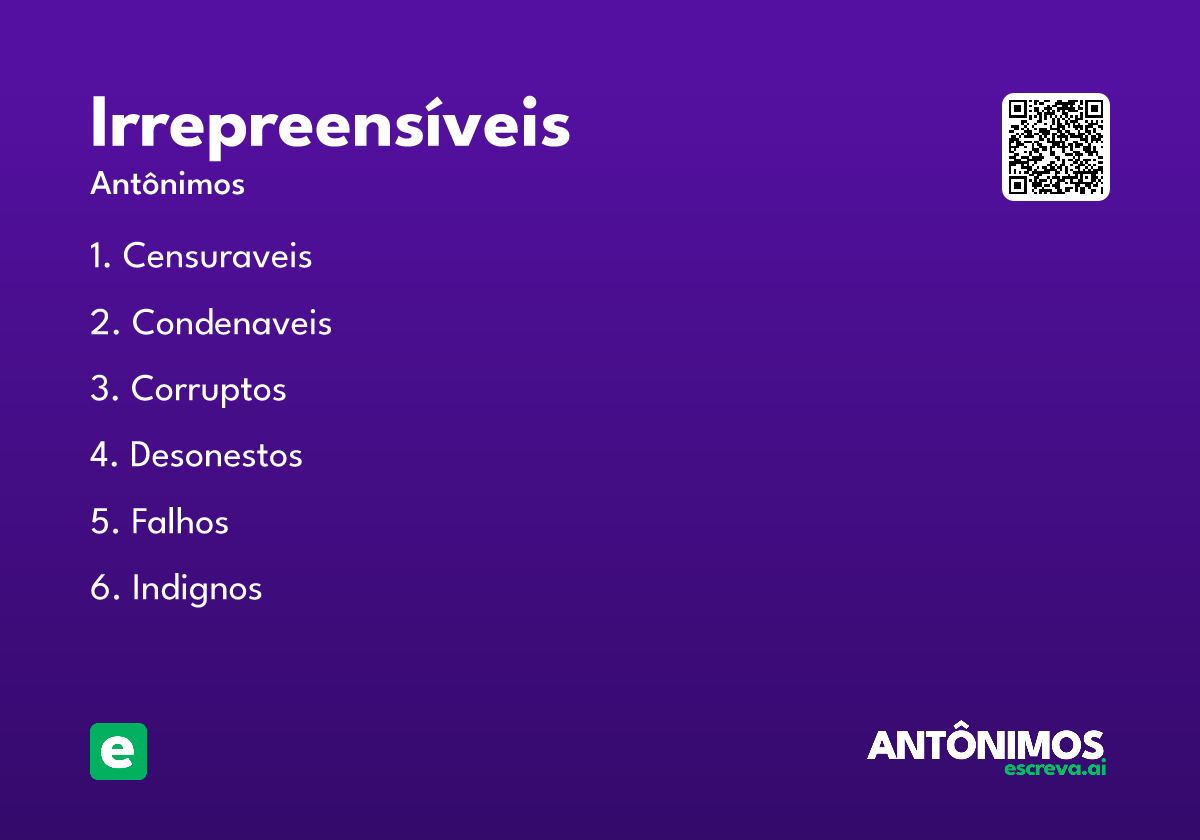 Irrepreensíveis

Antônimos

1. Censuraveis

2. Condenaveis

3. Corruptos

4. Desonestos

5. Falhos

6. Indignos

e

ANTÔNIMOS
escreva.ai